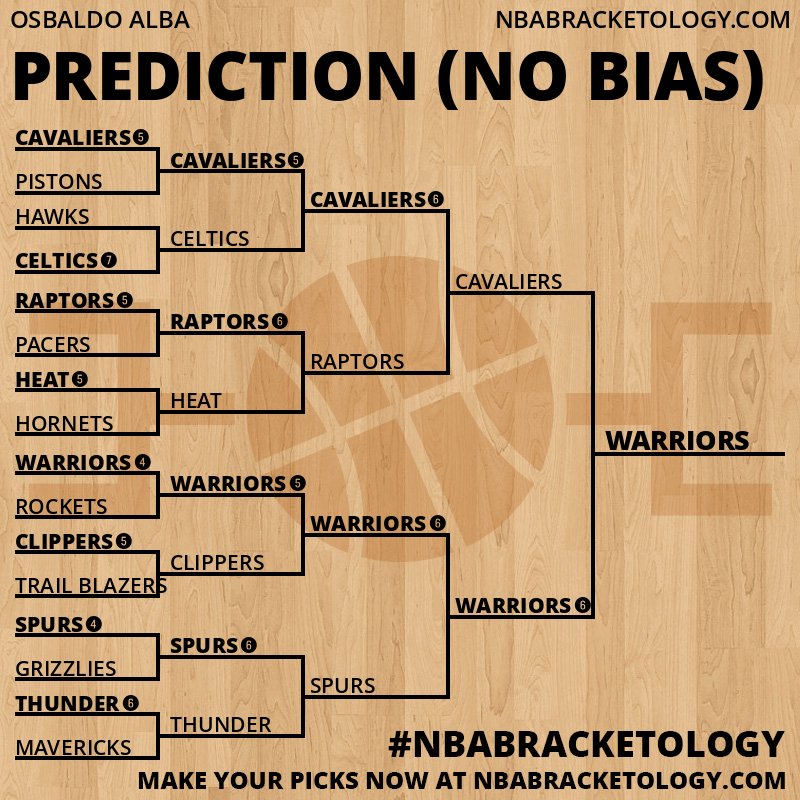 OSBALDO ALBA

NBABRACKETOLOGY.COM

PREDICTION (NO BIAS)

CAVALIERS 5
PISTONS
HAWKS
CELTICS 7
RAPTORS 5
PACERS
HEAT 5
HORNETS
WARRIORS 4
ROCKETS
CLIPPERS 5
TRAIL BLAZERS
SPURS 4
GRIZZLIES
THUNDER 6
MAVERICKS

CAVALIERS 5
CELTICS
RAPTORS 6
HEAT
WARRIORS 5
CLIPPERS
SPURS 6
THUNDER

CAVALIERS 6
RAPTORS
WARRIORS 6
SPURS

CAVALIERS
WARRIORS 6

WARRIORS

#NBABRACKETOLOGY

MAKE YOUR PICKS NOW AT NBABRACKETOLOGY.COM